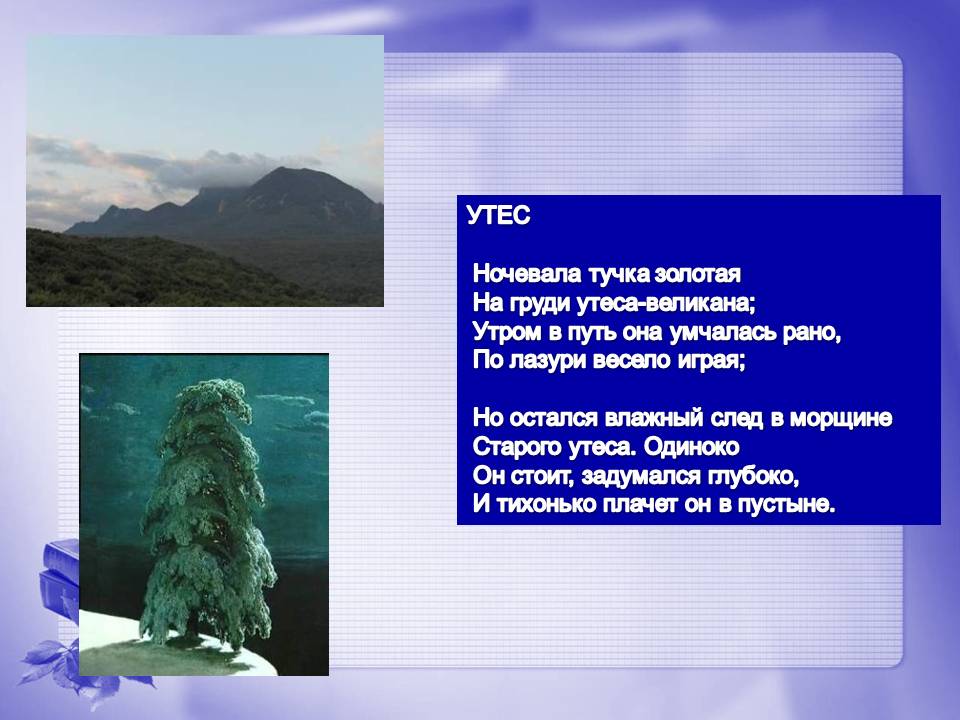 УТЕС

Ночевала тучка золотая
На груди утеса-великана;
Утром в путь она умчалась рано,
По лазури весело играя;

Но остался влажный след в морщине
Старого утеса. Одиноко
Он стоит, задумался глубоко,
И тихонько плачет он в пустыне.